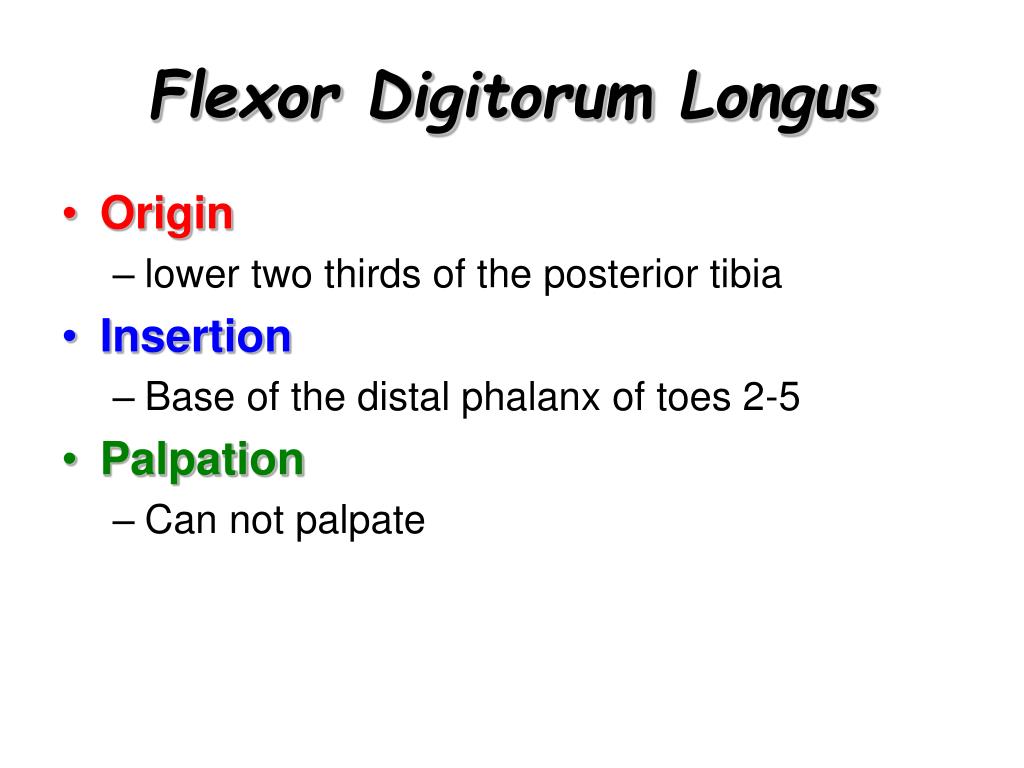 Flexor Digitorum Longus

• Origin
– lower two thirds of the posterior tibia
• Insertion
– Base of the distal phalanx of toes 2-5
• Palpation
– Can not palpate